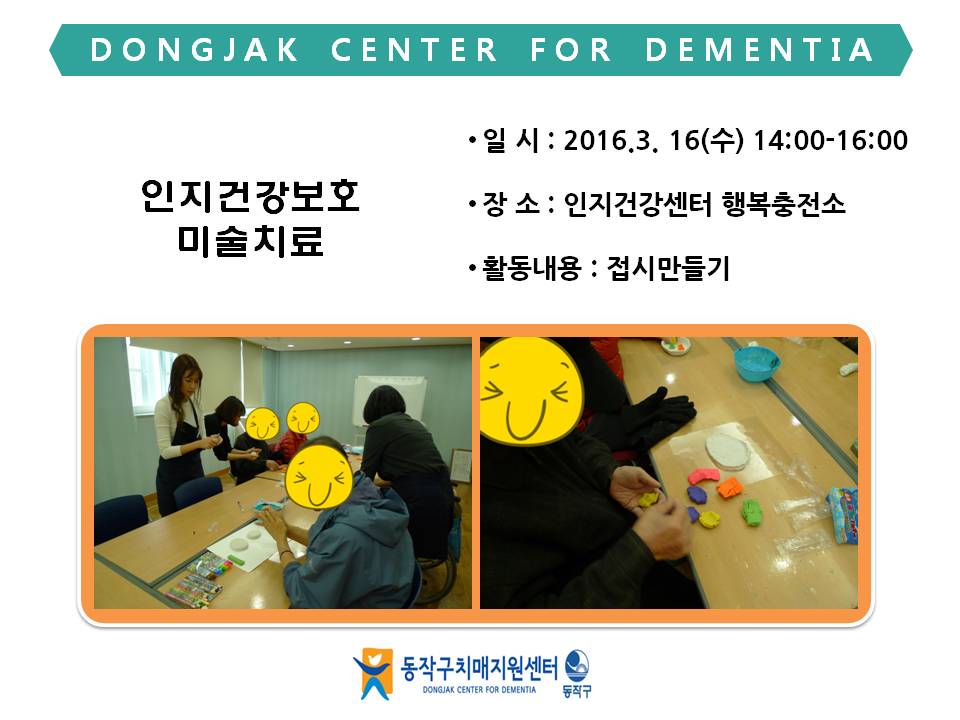 DONGJAK CENTER FOR DEMENTIA

인지건강보호
미술치료

• 일 시 : 2016.3. 16(수) 14:00-16:00

• 장 소 : 인지건강센터 행복충전소

• 활동내용 : 접시만들기

동작구치매지원센터
DONGJAK CENTER FOR DEMENTIA
동작구